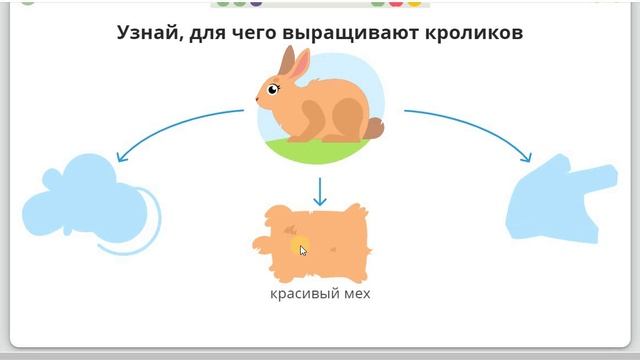 Узнай, для чего выращивают кроликов

красивый мех